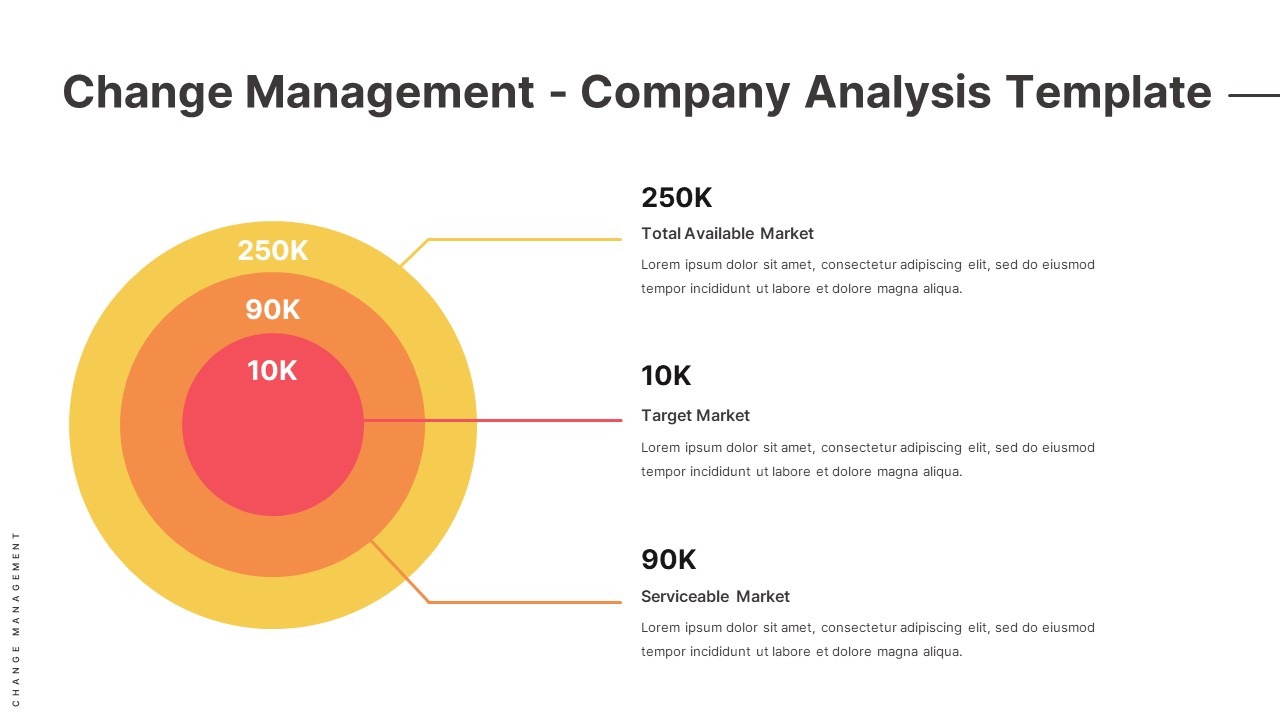 Change Management - Company Analysis Template

250K
90K
10K

250K
Total Available Market
Lorem ipsum dolor sit amet, consectetur adipiscing elit, sed do eiusmod tempor incididunt ut labore et dolore magna aliqua.

10K
Target Market
Lorem ipsum dolor sit amet, consectetur adipiscing elit, sed do eiusmod tempor incididunt ut labore et dolore magna aliqua.

90K
Serviceable Market
Lorem ipsum dolor sit amet, consectetur adipiscing elit, sed do eiusmod tempor incididunt ut labore et dolore magna aliqua.

CHANGE MANAGEMENT